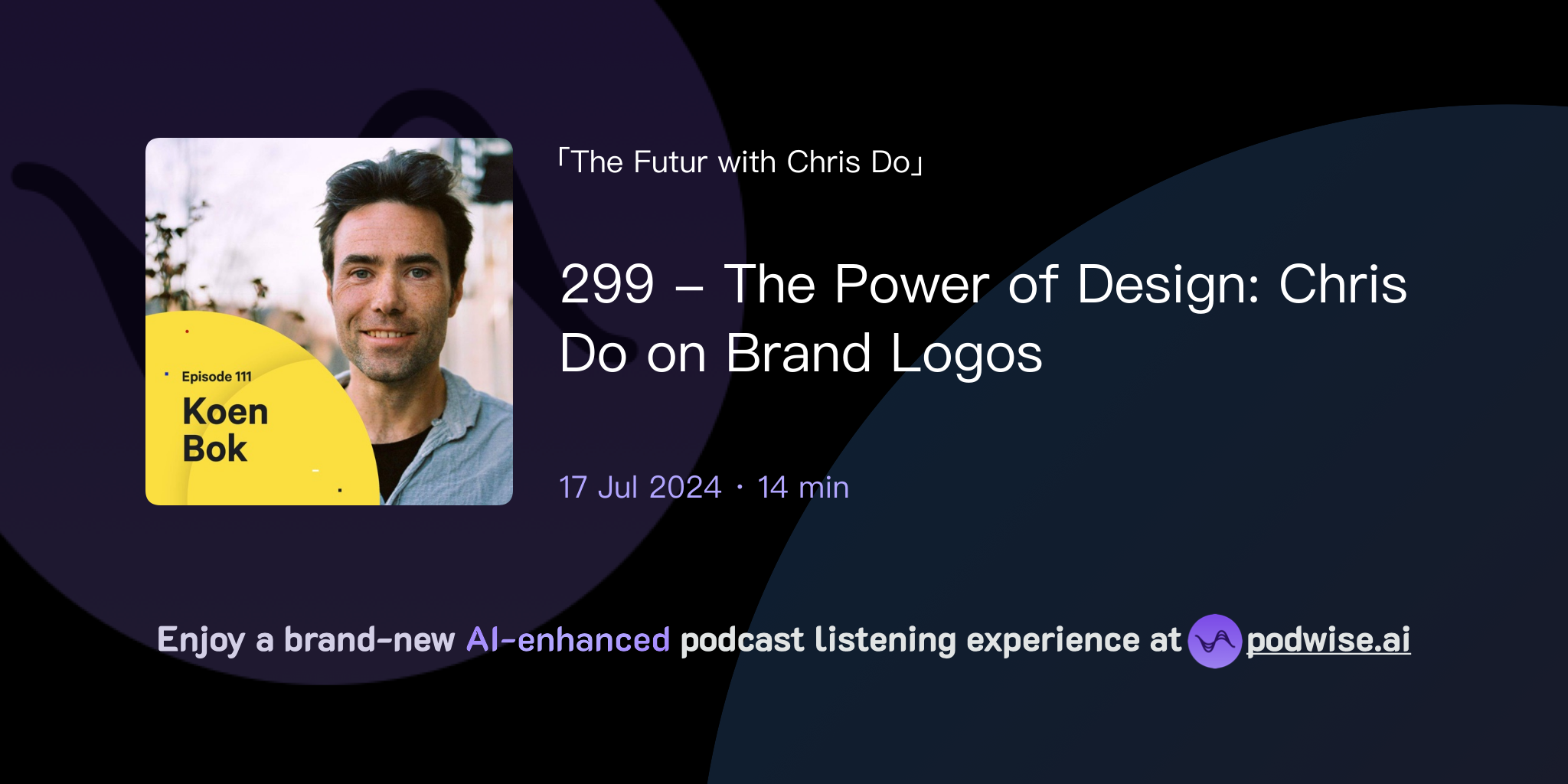 Episode 111
Koen Bok

「The Futur with Chris Do」

299 – The Power of Design: Chris Do on Brand Logos

17 Jul 2024 · 14 min

Enjoy a brand-new AI-enhanced podcast listening experience at podwise.ai